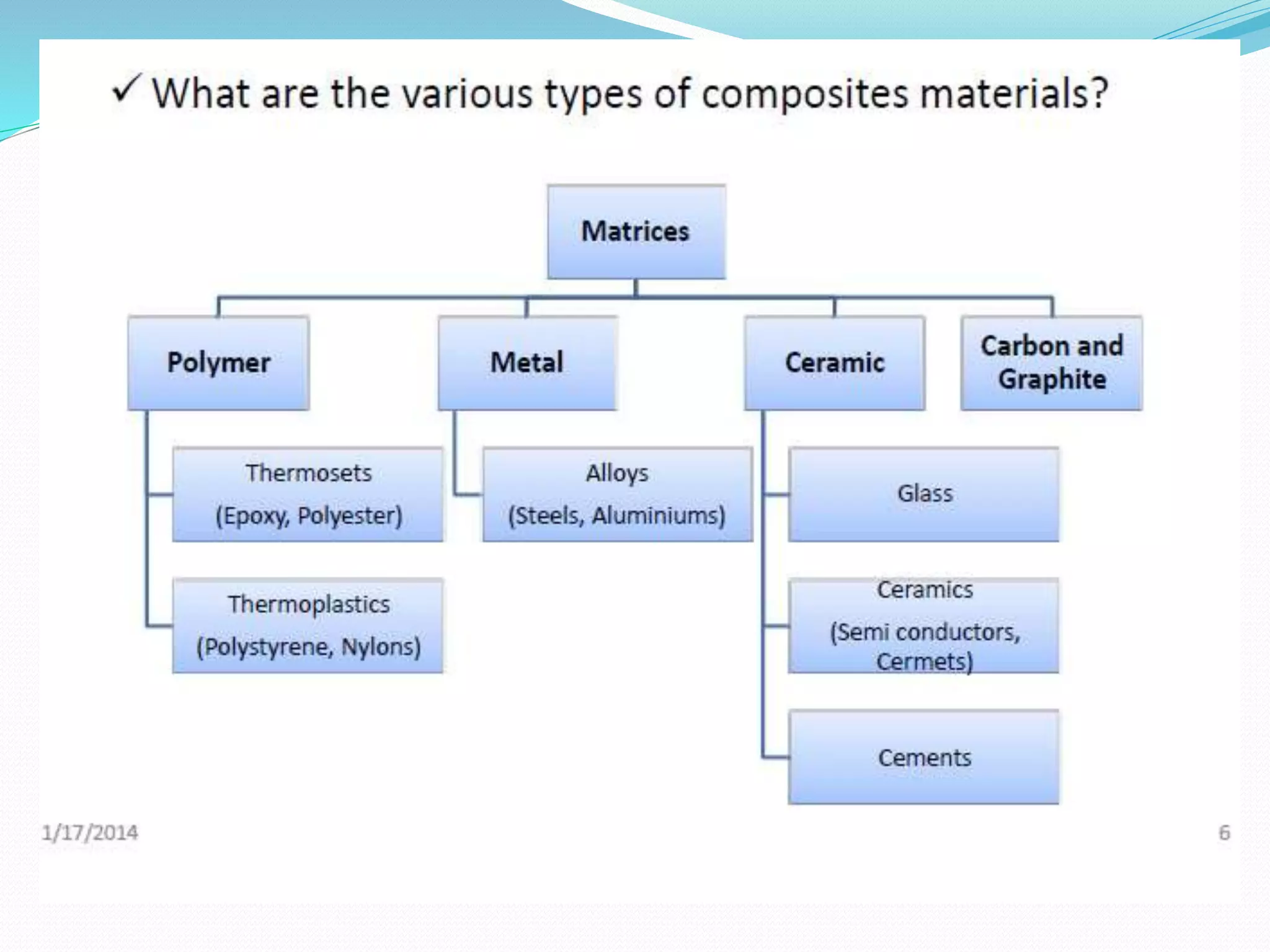 ✓ What are the various types of composites materials?

Matrices

Polymer

Metal

Ceramic

Carbon and Graphite

Thermosets
(Epoxy, Polyester)

Thermoplastics
(Polystyrene, Nylons)

Alloys
(Steels, Aluminiums)

Glass

Ceramics
(Semi conductors, Cermets)

Cements

1/17/2014

6